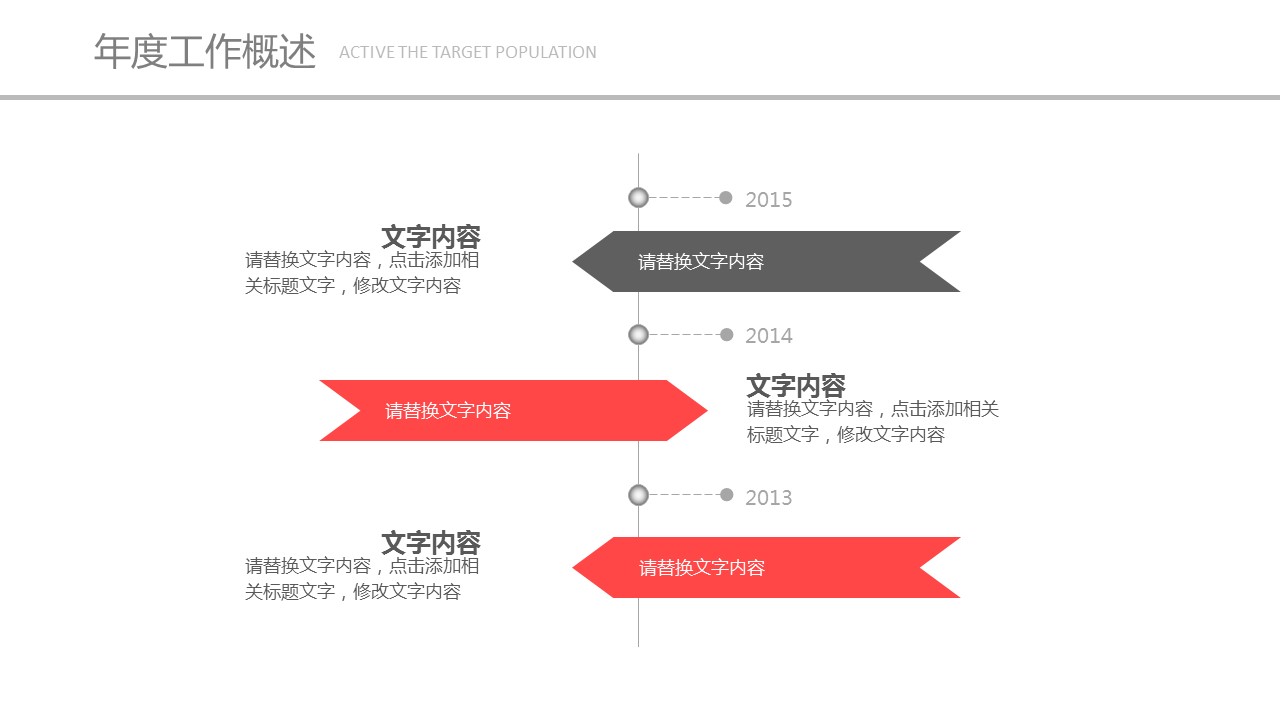 年度工作概述 ACTIVE THE TARGET POPULATION

2015

文字内容
请替换文字内容，点击添加相关标题文字，修改文字内容

请替换文字内容

2014

请替换文字内容

文字内容
请替换文字内容，点击添加相关标题文字，修改文字内容

2013

文字内容
请替换文字内容，点击添加相关标题文字，修改文字内容

请替换文字内容